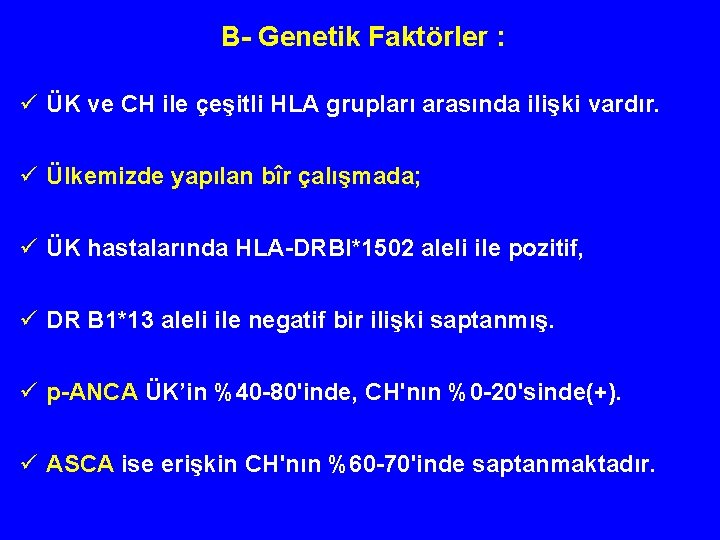 B- Genetik Faktörler :

✓ ÜK ve CH ile çeşitli HLA grupları arasında ilişki vardır.

✓ Ülkemizde yapılan bîr çalışmada;

✓ ÜK hastalarında HLA-DRBI*1502 aleli ile pozitif,

✓ DR B1*13 aleli ile negatif bir ilişki saptanmış.

✓ p-ANCA ÜK'in %40-80'inde, CH'nın %0-20'sinde(+).

✓ ASCA ise erişkin CH'nın %60-70'inde saptanmaktadır.